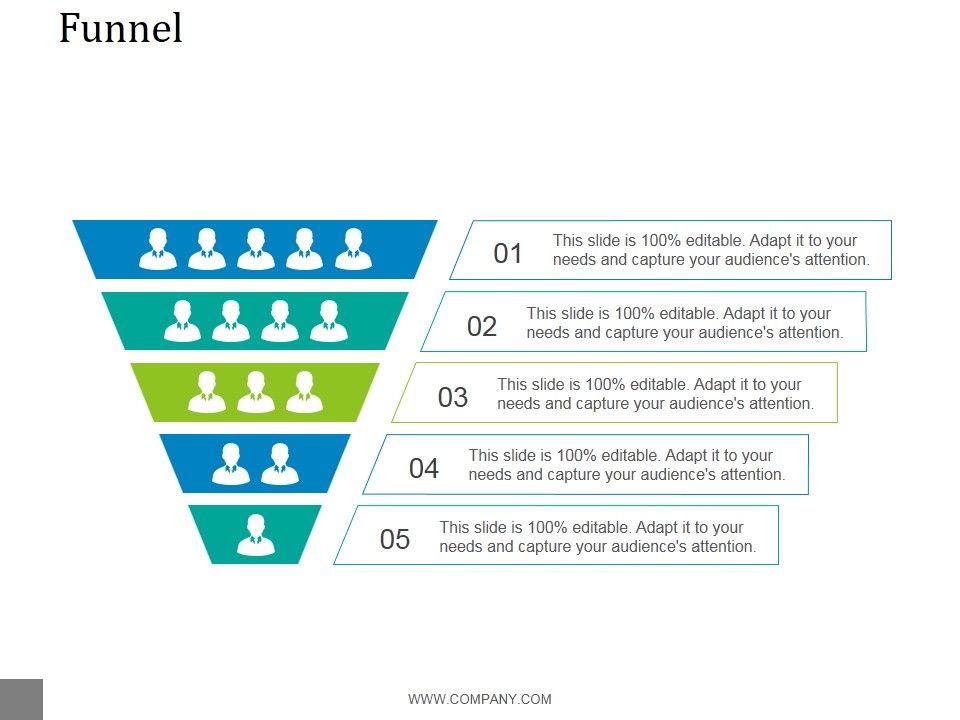 Funnel

01 This slide is 100% editable. Adapt it to your needs and capture your audience's attention.

02 This slide is 100% editable. Adapt it to your needs and capture your audience's attention.

03 This slide is 100% editable. Adapt it to your needs and capture your audience's attention.

04 This slide is 100% editable. Adapt it to your needs and capture your audience's attention.

05 This slide is 100% editable. Adapt it to your needs and capture your audience's attention.

WWW.COMPANY.COM